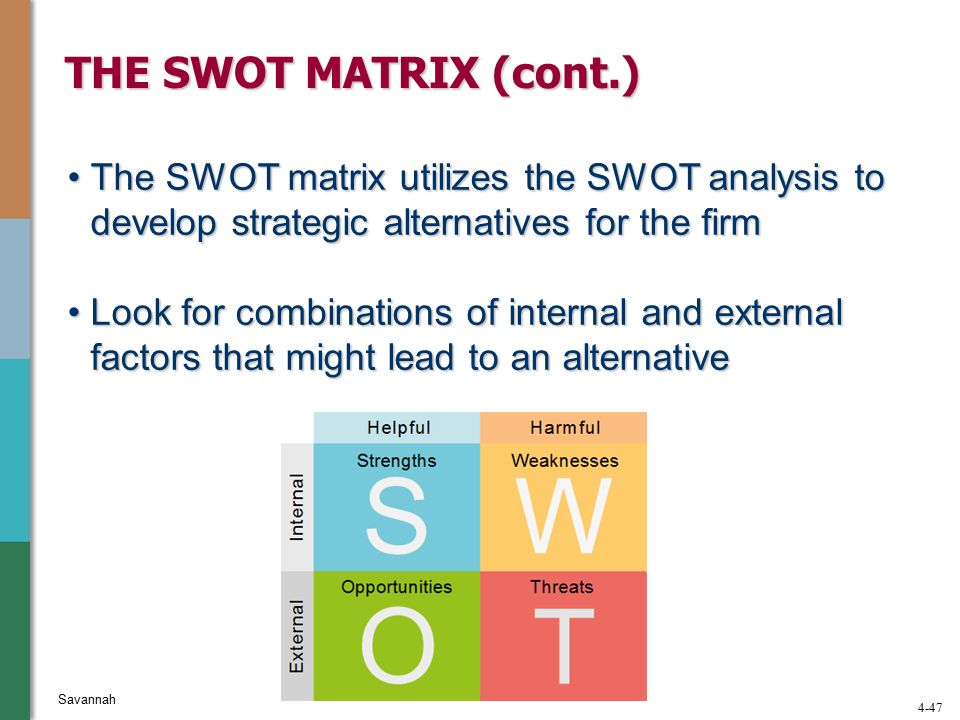 THE SWOT MATRIX (cont.)

• The SWOT matrix utilizes the SWOT analysis to develop strategic alternatives for the firm

• Look for combinations of internal and external factors that might lead to an alternative

|  | Helpful | Harmful |
|---|---|---|
| Internal | Strengths S | Weaknesses W |
| External | Opportunities O | Threats T |

Savannah

4-47